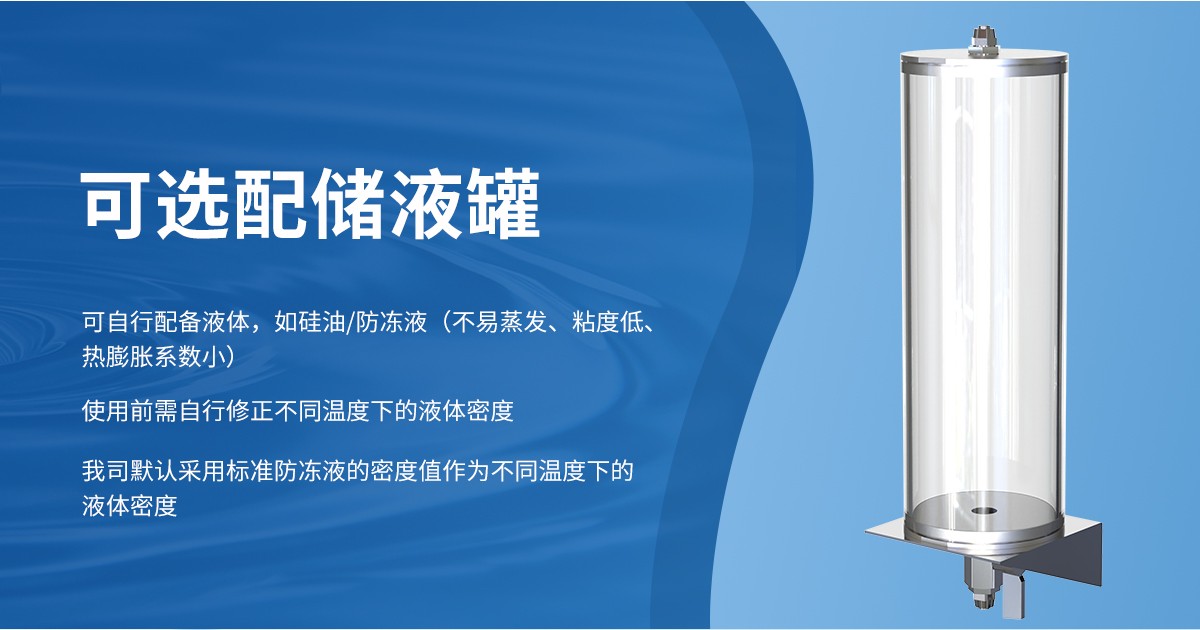 可选配储液罐

可自行配备液体，如硅油/防冻液（不易蒸发、粘度低、热膨胀系数小）

使用前需自行修正不同温度下的液体密度

我司默认采用标准防冻液的密度值作为不同温度下的液体密度